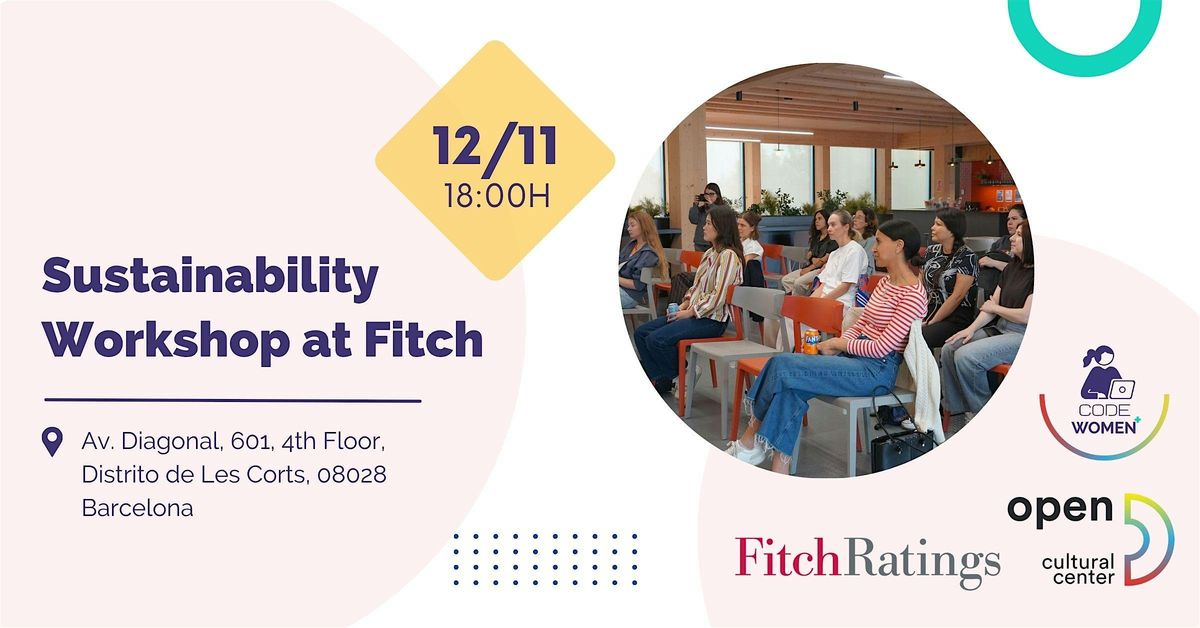 12/11
18:00H

Sustainability Workshop at Fitch

Av. Diagonal, 601, 4th Floor, Distrito de Les Corts, 08028 Barcelona

CODE WOMEN+

FitchRatings

open
cultural center